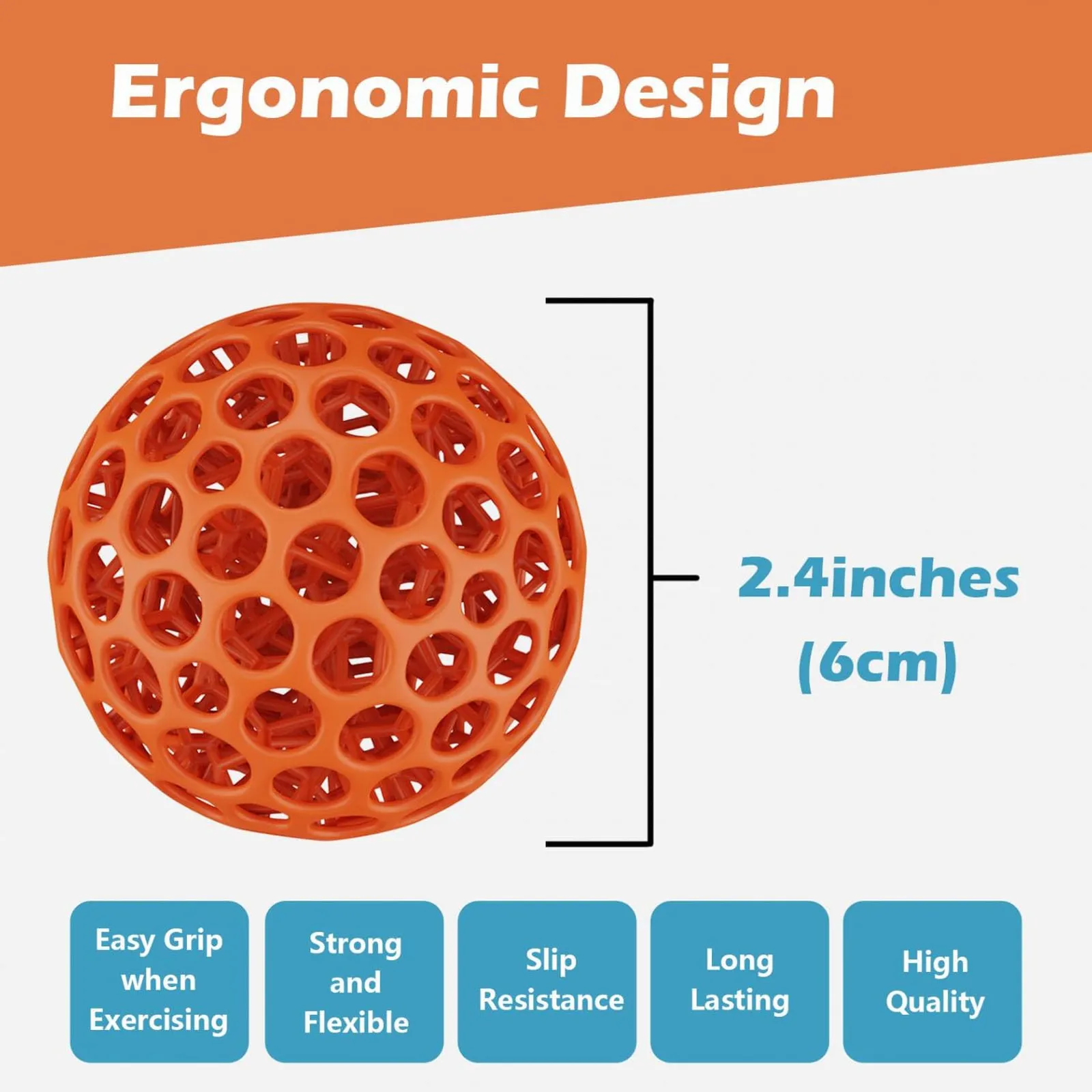 Ergonomic Design

2.4inches
(6cm)

Easy Grip when Exercising

Strong and Flexible

Slip Resistance

Long Lasting

High Quality